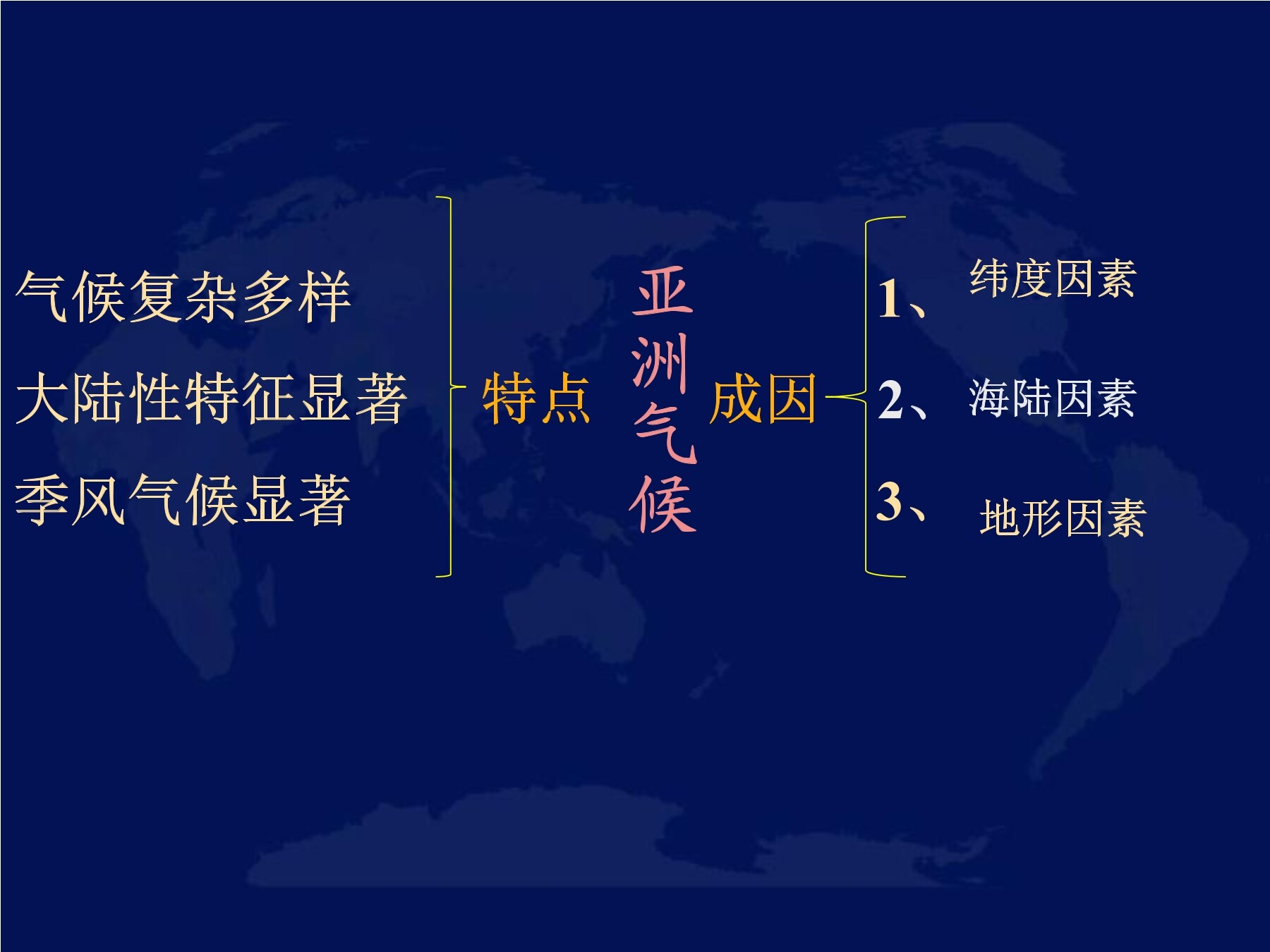 气候复杂多样
大陆性特征显著
季风气候显著

特点

亚洲气候

成因

1、纬度因素
2、海陆因素
3、地形因素